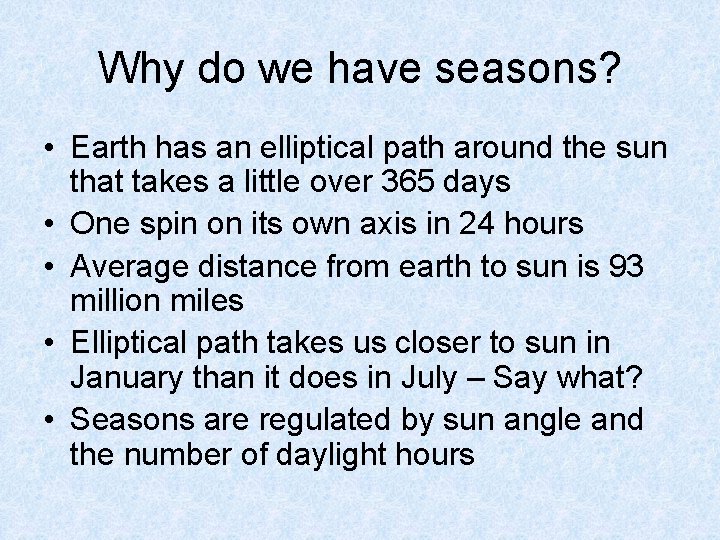 Why do we have seasons?

• Earth has an elliptical path around the sun that takes a little over 365 days
• One spin on its own axis in 24 hours
• Average distance from earth to sun is 93 million miles
• Elliptical path takes us closer to sun in January than it does in July – Say what?
• Seasons are regulated by sun angle and the number of daylight hours